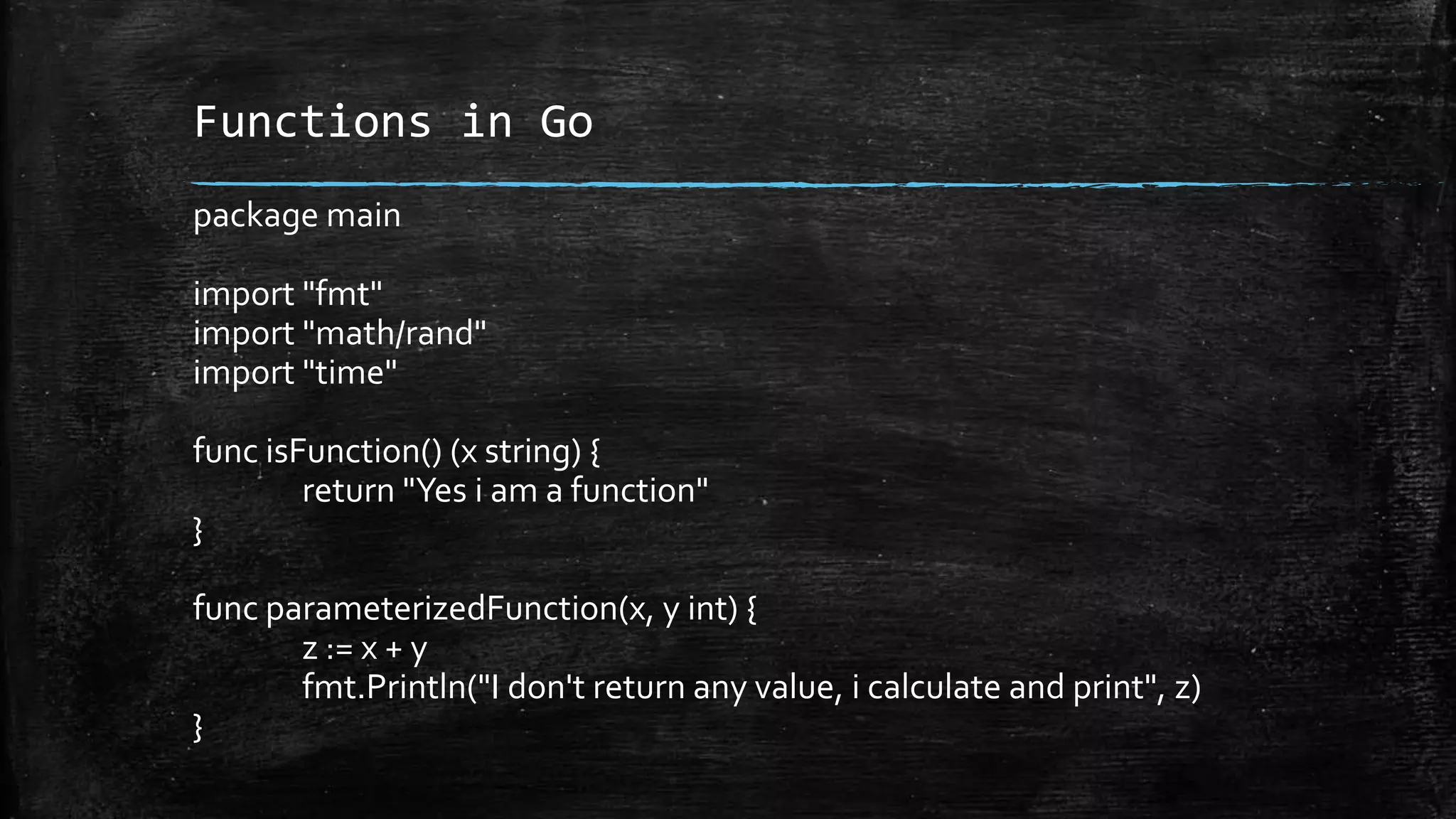 Functions in Go

package main

import "fmt"
import "math/rand"
import "time"

func isFunction() (x string) {
	return "Yes i am a function"
}

func parameterizedFunction(x, y int) {
	z := x + y
	fmt.Println("I don't return any value, i calculate and print", z)
}